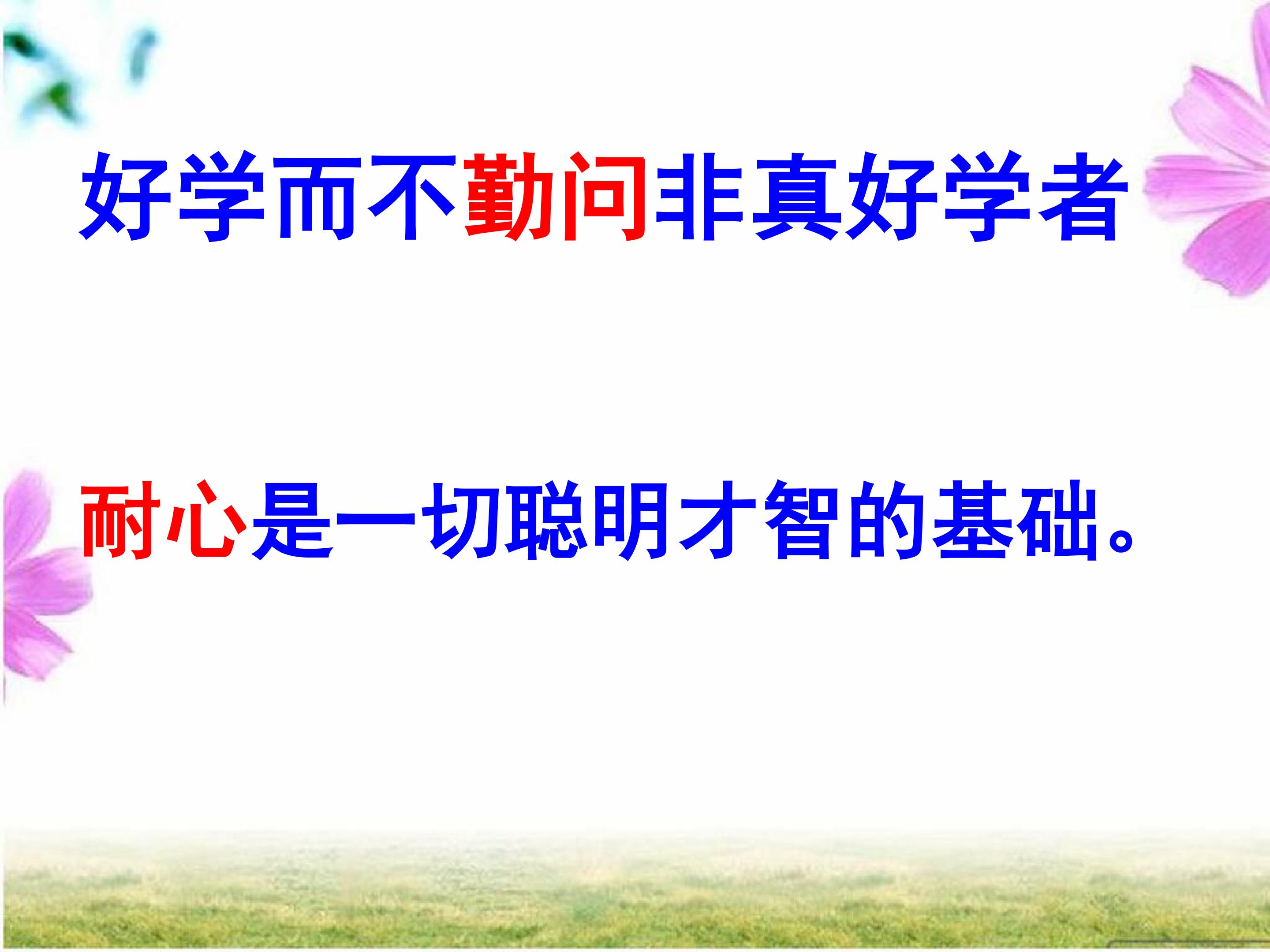 好学而不勤问非真好学者

耐心是一切聪明才智的基础。